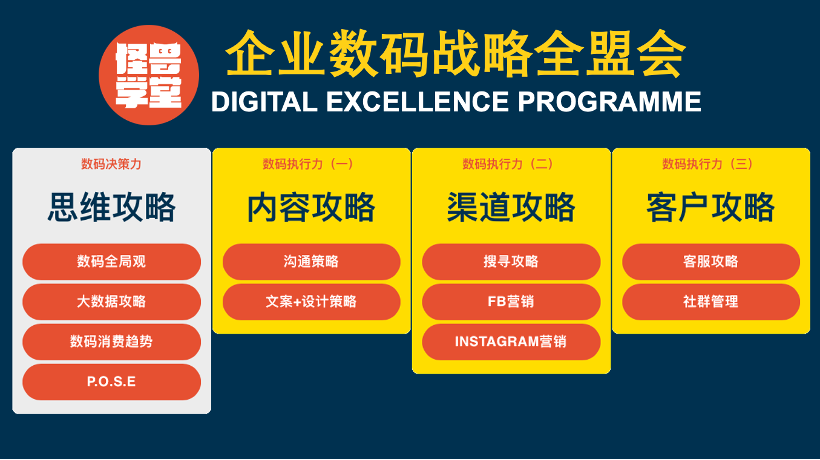 怪兽学堂

企业数码战略全盟会
DIGITAL EXCELLENCE PROGRAMME

数码决策力
思维攻略
数码全局观
大数据攻略
数码消费趋势
P.O.S.E

数码执行力（一）
内容攻略
沟通策略
文案+设计策略

数码执行力（二）
渠道攻略
搜寻攻略
FB营销
INSTAGRAM营销

数码执行力（三）
客户攻略
客服攻略
社群管理